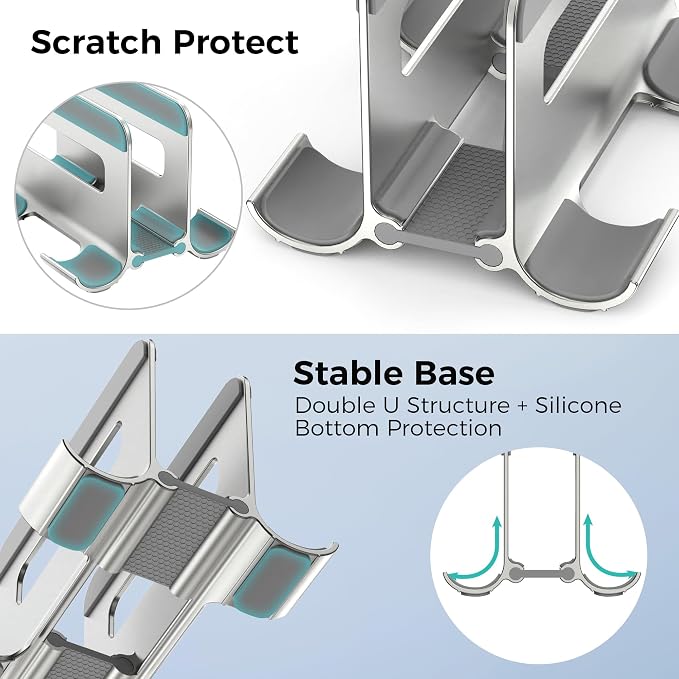 Scratch Protect

Stable Base
Double U Structure + Silicone Bottom Protection